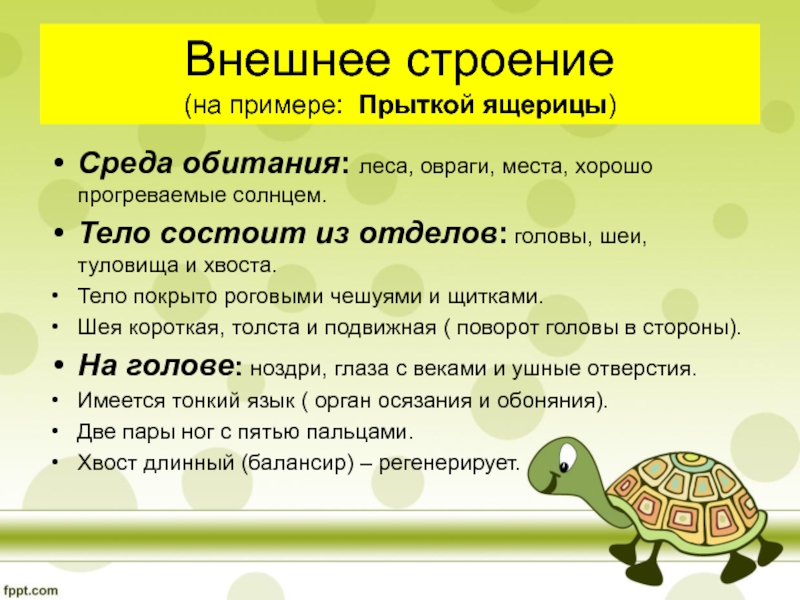 Внешнее строение
(на примере: Прыткой ящерицы)

• Среда обитания: леса, овраги, места, хорошо прогреваемые солнцем.
• Тело состоит из отделов: головы, шеи, туловища и хвоста.
• Тело покрыто роговыми чешуями и щитками.
• Шея короткая, толста и подвижная ( поворот головы в стороны).
• На голове: ноздри, глаза с веками и ушные отверстия.
• Имеется тонкий язык ( орган осязания и обоняния).
• Две пары ног с пятью пальцами.
• Хвост длинный (балансир) – регенерирует.

fppt.com